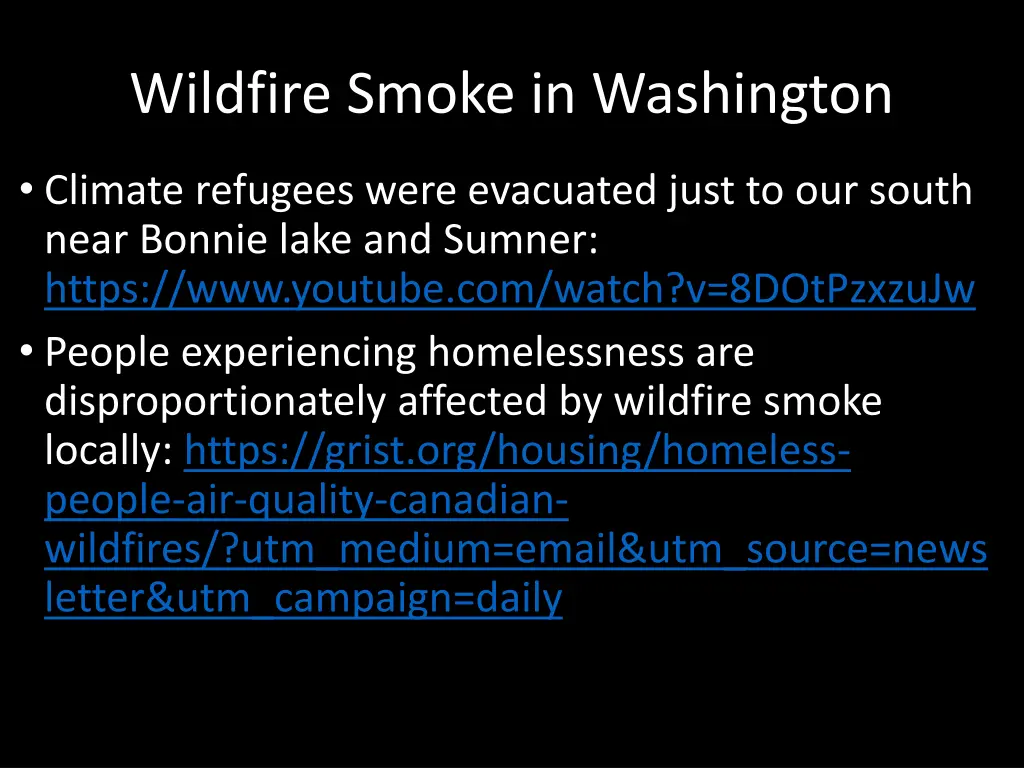 Wildfire Smoke in Washington

• Climate refugees were evacuated just to our south near Bonnie lake and Sumner: https://www.youtube.com/watch?v=8DOtPzxzuJw

• People experiencing homelessness are disproportionately affected by wildfire smoke locally: https://grist.org/housing/homeless-people-air-quality-canadian-wildfires/?utm_medium=email&utm_source=newsletter&utm_campaign=daily